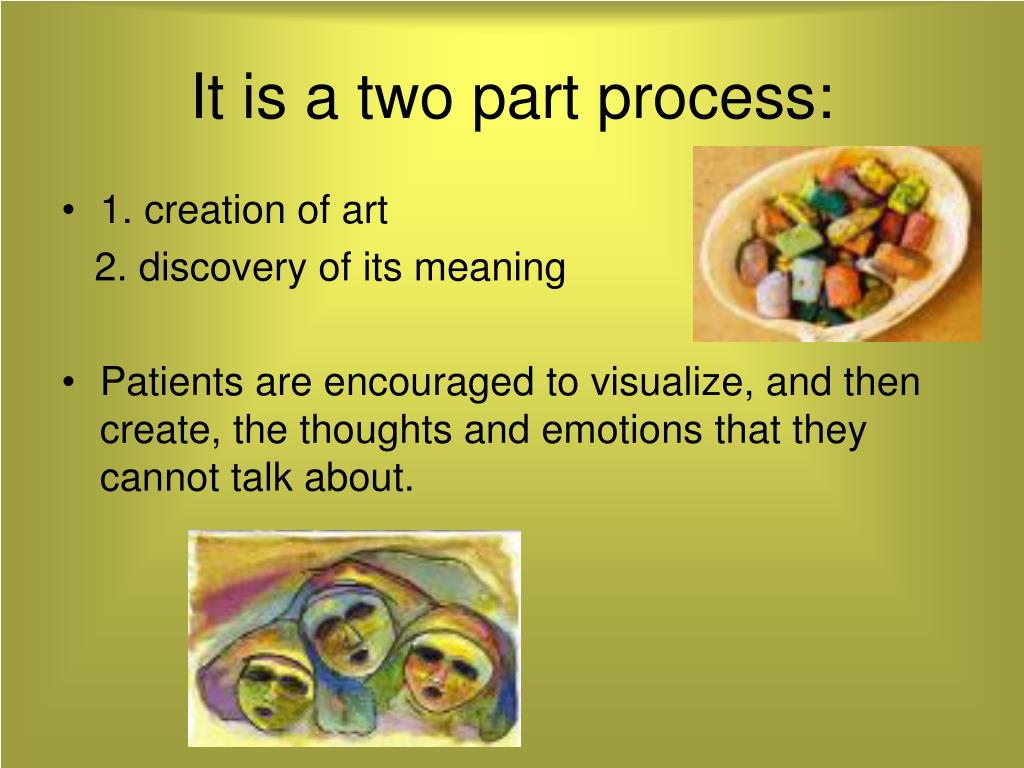 It is a two part process:

• 1. creation of art
2. discovery of its meaning

• Patients are encouraged to visualize, and then create, the thoughts and emotions that they cannot talk about.